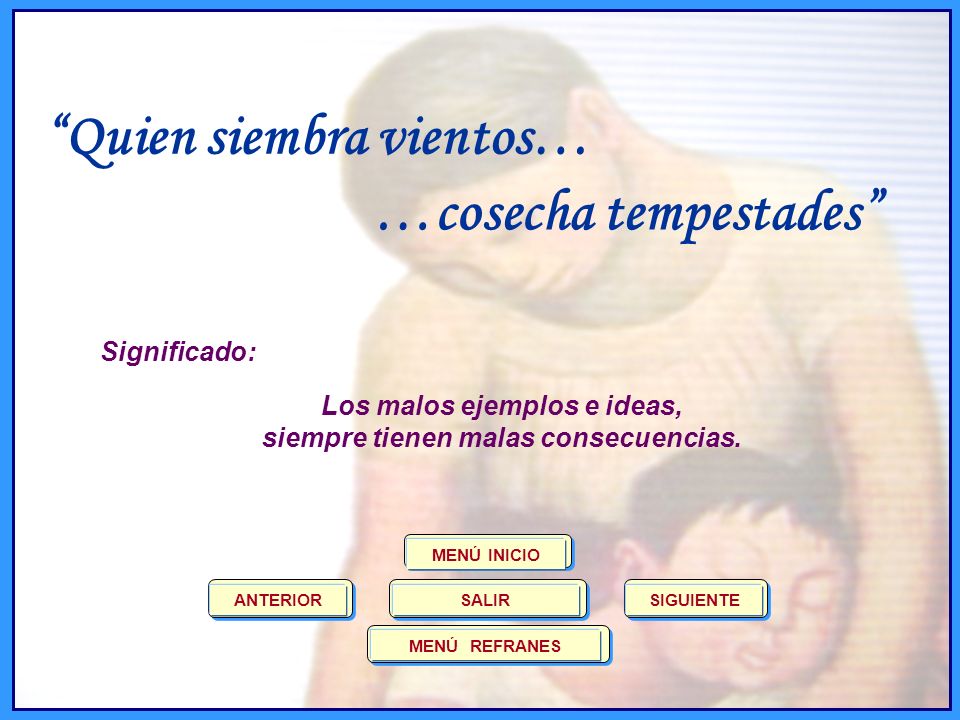 “Quien siembra vientos…

…cosecha tempestades”

Significado:

Los malos ejemplos e ideas, siempre tienen malas consecuencias.

MENÚ INICIO

ANTERIOR

SALIR

SIGUIENTE

MENÚ REFRANES